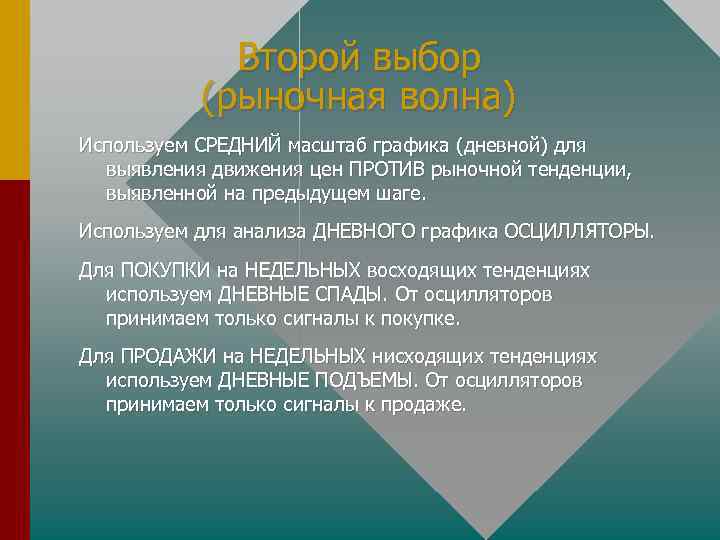 Второй выбор
(рыночная волна)

Используем СРЕДНИЙ масштаб графика (дневной) для выявления движения цен ПРОТИВ рыночной тенденции, выявленной на предыдущем шаге.

Используем для анализа ДНЕВНОГО графика ОСЦИЛЛЯТОРЫ.

Для ПОКУПКИ на НЕДЕЛЬНЫХ восходящих тенденциях используем ДНЕВНЫЕ СПАДЫ. От осцилляторов принимаем только сигналы к покупке.

Для ПРОДАЖИ на НЕДЕЛЬНЫХ нисходящих тенденциях используем ДНЕВНЫЕ ПОДЪЕМЫ. От осцилляторов принимаем только сигналы к продаже.